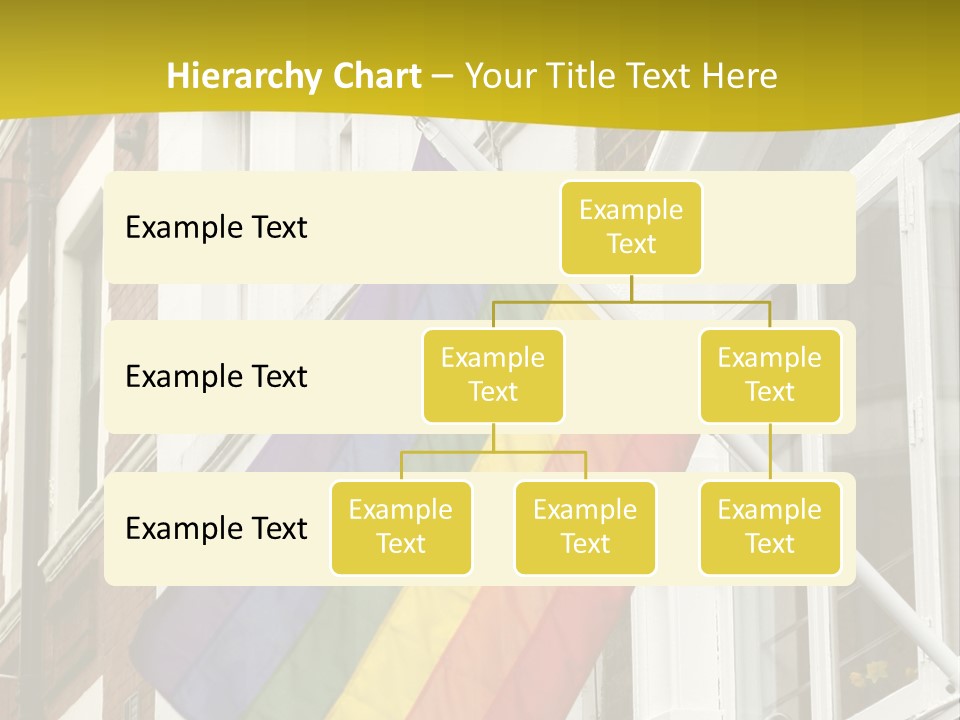 Hierarchy Chart – Your Title Text Here

Example Text

Example Text

Example Text

Example Text

Example Text

Example Text

Example Text

Example Text

Example Text